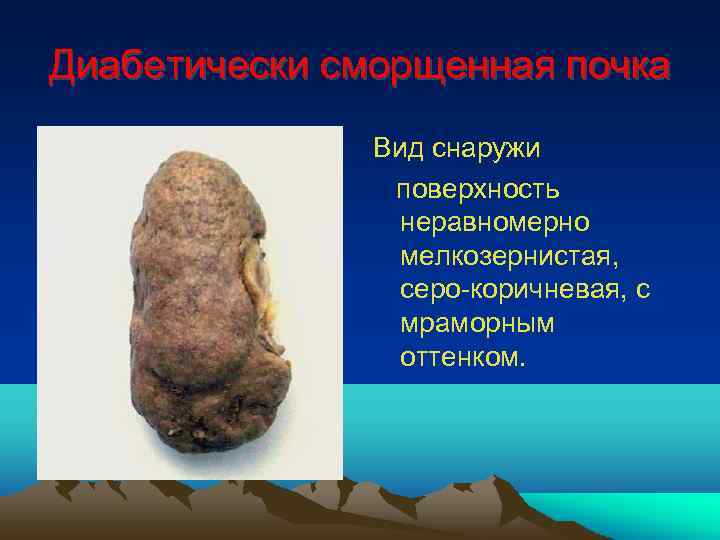 Диабетически сморщенная почка

Вид снаружи

поверхность неравномерно мелкозернистая, серо-коричневая, с мраморным оттенком.